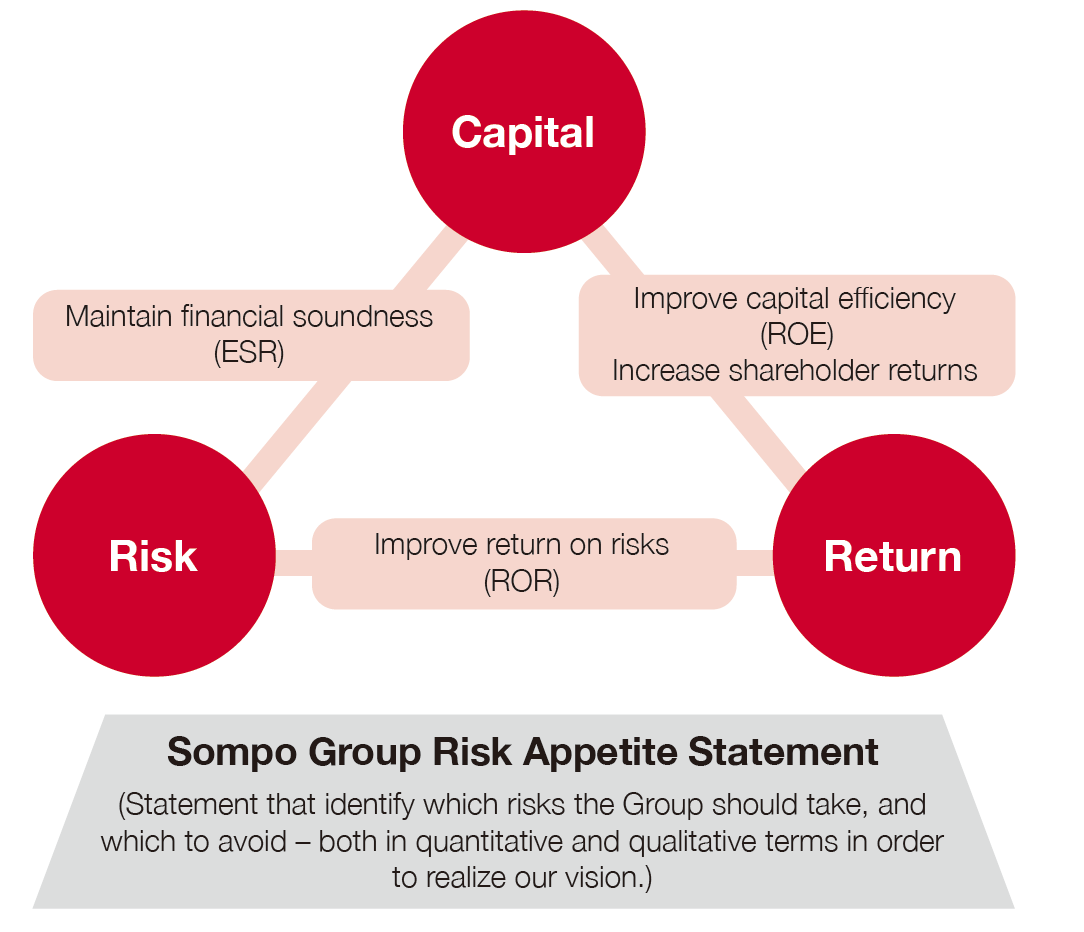 Capital

Maintain financial soundness
(ESR)

Improve capital efficiency
(ROE)
Increase shareholder returns

Risk

Improve return on risks
(ROR)

Return

Sompo Group Risk Appetite Statement

(Statement that identify which risks the Group should take, and which to avoid – both in quantitative and qualitative terms in order to realize our vision.)